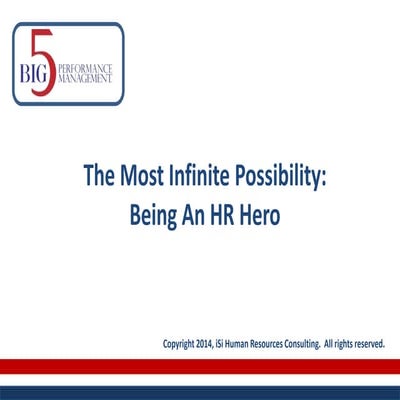 BIG 5 PERFORMANCE MANAGEMENT

The Most Infinite Possibility:
Being An HR Hero

Copyright 2014, iSi Human Resources Consulting. All rights reserved.